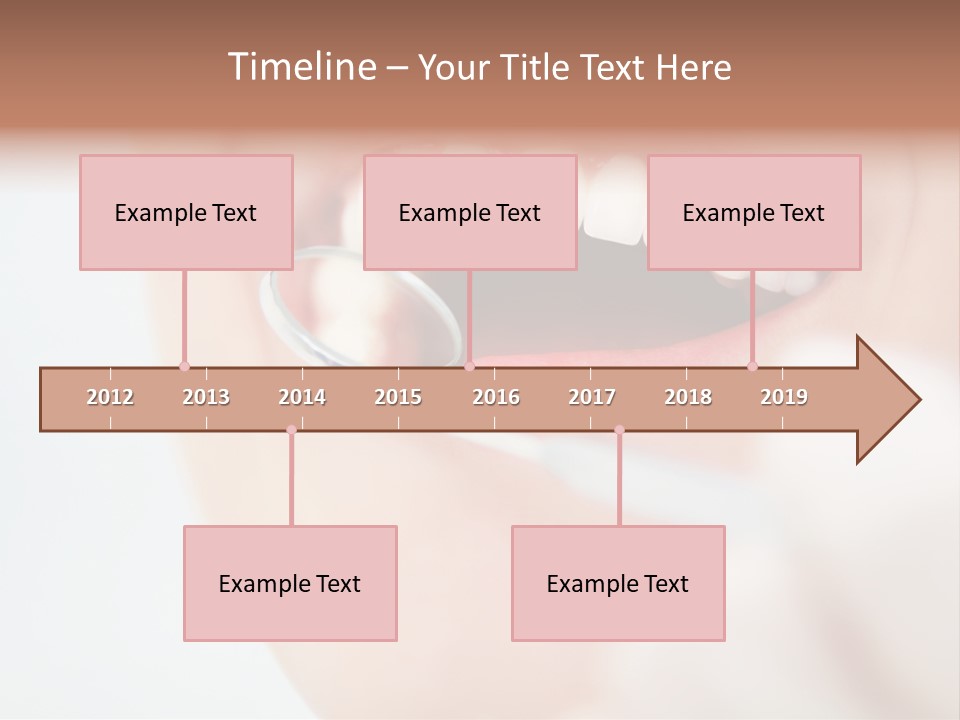 Timeline – Your Title Text Here

Example Text

Example Text

Example Text

2012 2013 2014 2015 2016 2017 2018 2019

Example Text

Example Text